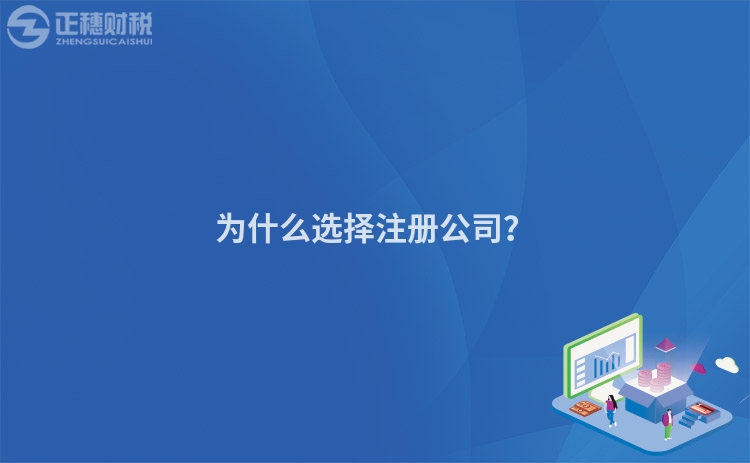 正穗财税
ZHENGSUICAISHUI

为什么选择注册公司?